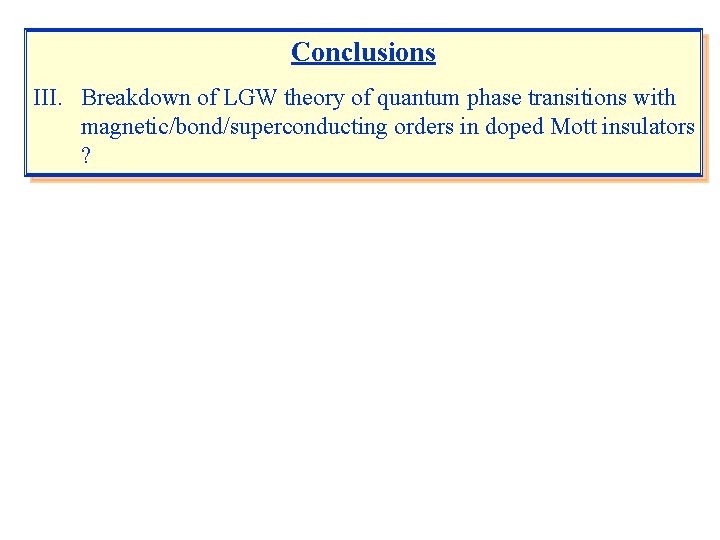 Conclusions

III. Breakdown of LGW theory of quantum phase transitions with magnetic/bond/superconducting orders in doped Mott insulators ?